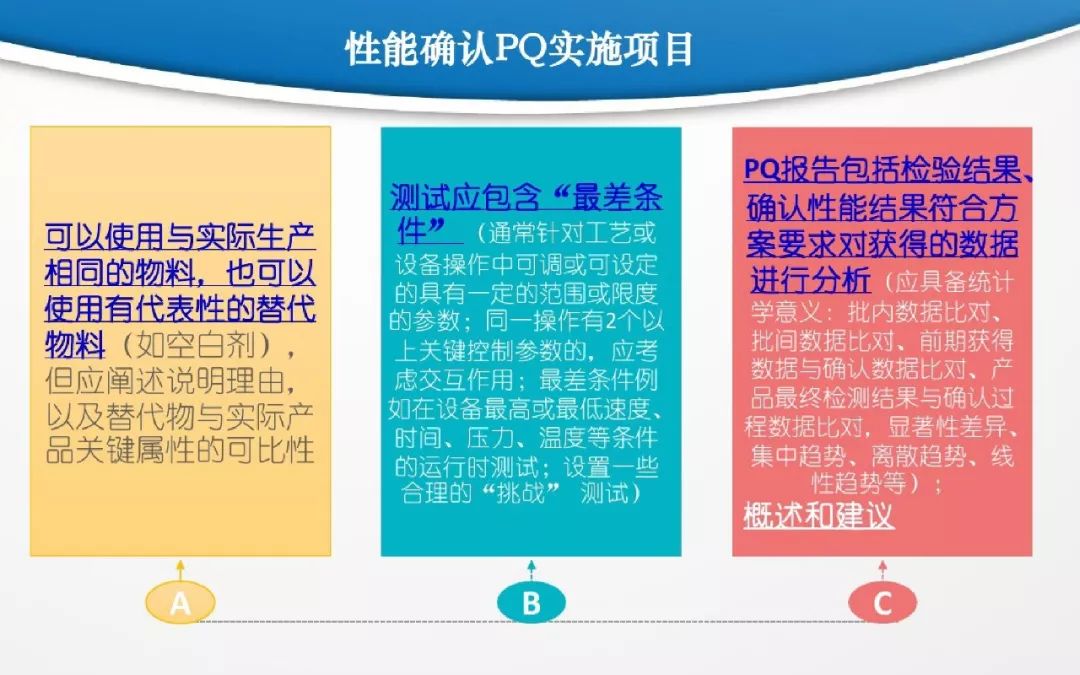 性能确认PQ实施项目

可以使用与实际生产相同的物料，也可以使用有代表性的替代物料（如空白剂），但应阐述说明理由，以及替代物与实际产品关键属性的可比性

测试应包含“最差条件”（通常针对工艺或设备操作中可调或可设定的具有一定的范围或限度的参数；同一操作有2个以上关键控制参数的，应考虑交互作用；最差条件例如在设备最高或最低速度、时间、压力、温度等条件的运行时测试；设置一些合理的“挑战” 测试）

PQ报告包括检验结果、确认性能结果符合方案要求对获得的数据进行分析（应具备统计学意义：批内数据比对、批间数据比对、前期获得数据与确认数据比对、产品最终检测结果与确认过程数据比对，显著性差异、集中趋势、离散趋势、线性趋势等）；
概述和建议

A

B

C